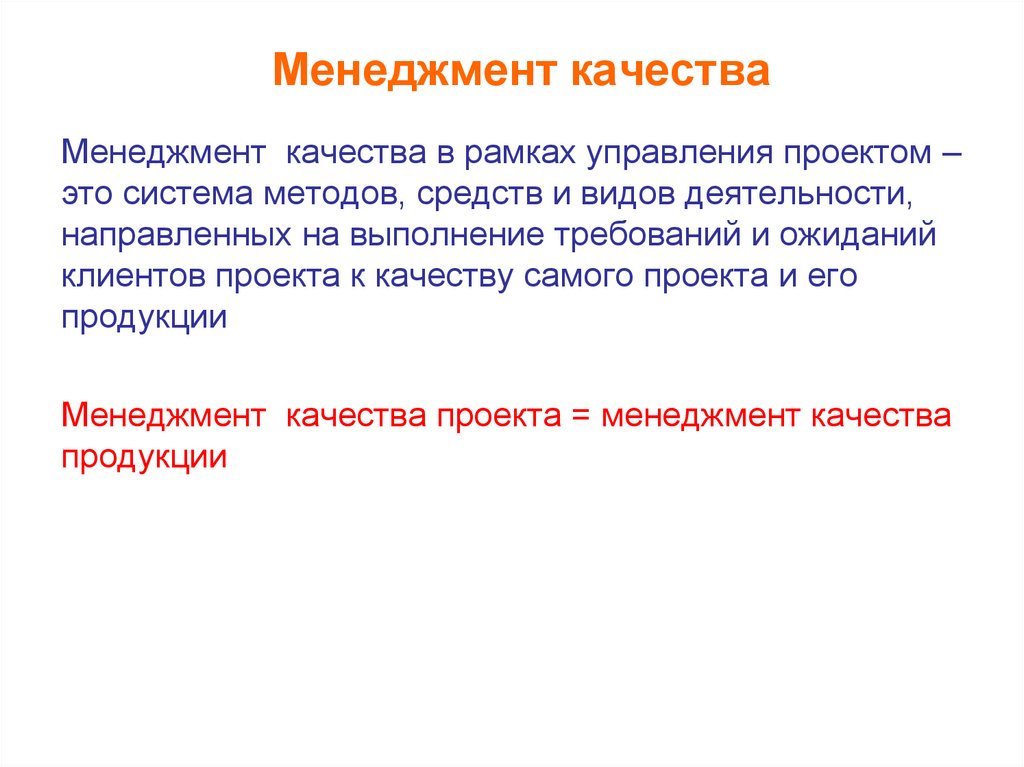 Менеджмент качества

Менеджмент качества в рамках управления проектом – это система методов, средств и видов деятельности, направленных на выполнение требований и ожиданий клиентов проекта к качеству самого проекта и его продукции

Менеджмент качества проекта = менеджмент качества продукции